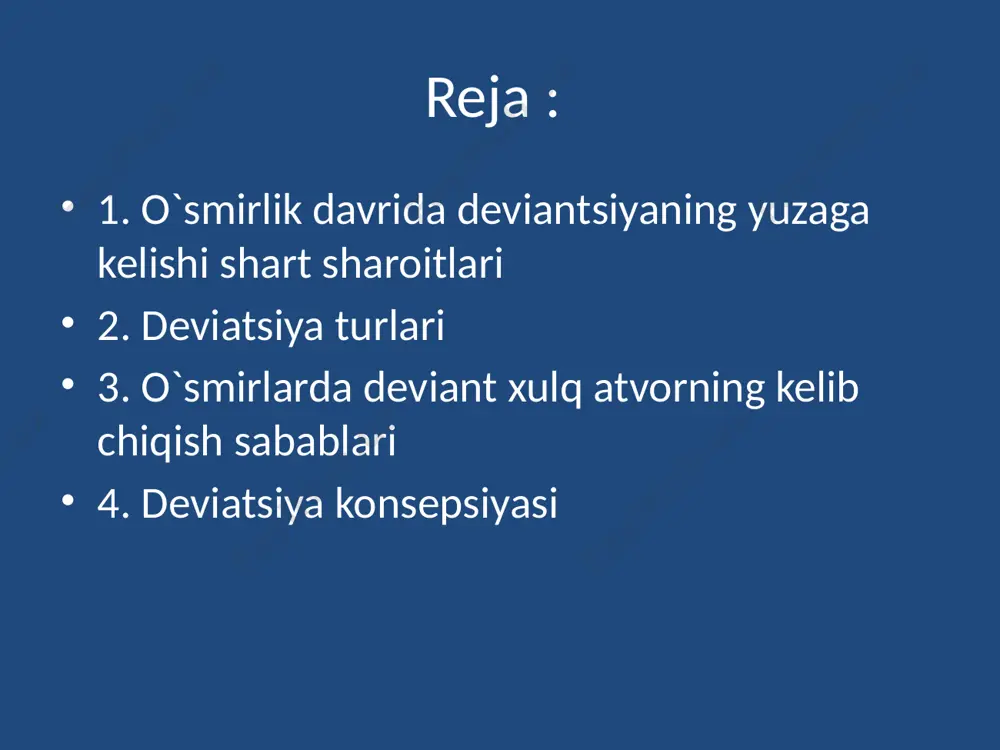 Reja :

• 1. O`smirlik davrida deviantsiyaning yuzaga kelishi shart sharoitlari
• 2. Deviatsiya turlari
• 3. O`smirlarda deviant xulq atvorning kelib chiqish sabablari
• 4. Deviatsiya konsepsiyasi